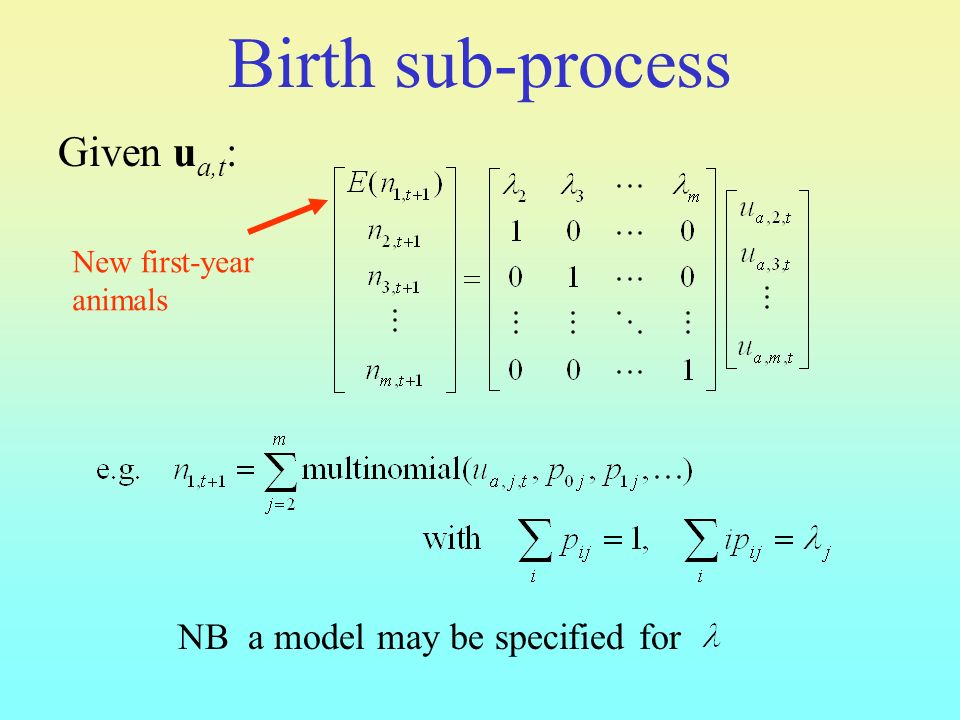 Birth sub-process

Given $\mathbf{u}_{a,t}$:

New first-year animals

$\begin{bmatrix} E(n_{1,t+1}) \\ n_{2,t+1} \\ n_{3,t+1} \\ \vdots \\ n_{m,t+1} \end{bmatrix} = \begin{bmatrix} \lambda_2 & \lambda_3 & \cdots & \lambda_m \\ 1 & 0 & \cdots & 0 \\ 0 & 1 & \cdots & 0 \\ \vdots & \vdots & \ddots & \vdots \\ 0 & 0 & \cdots & 1 \end{bmatrix} \begin{bmatrix} u_{a,2,t} \\ u_{a,3,t} \\ \vdots \\ u_{a,m,t} \end{bmatrix}$

e.g. $n_{1,t+1} = \sum_{j=2}^{m} \text{multinomial}(u_{a,j,t}, p_{0j}, p_{1j}, \ldots)$

with $\sum_i p_{ij} = 1, \quad \sum_i i p_{ij} = \lambda_j$

NB a model may be specified for $\lambda$